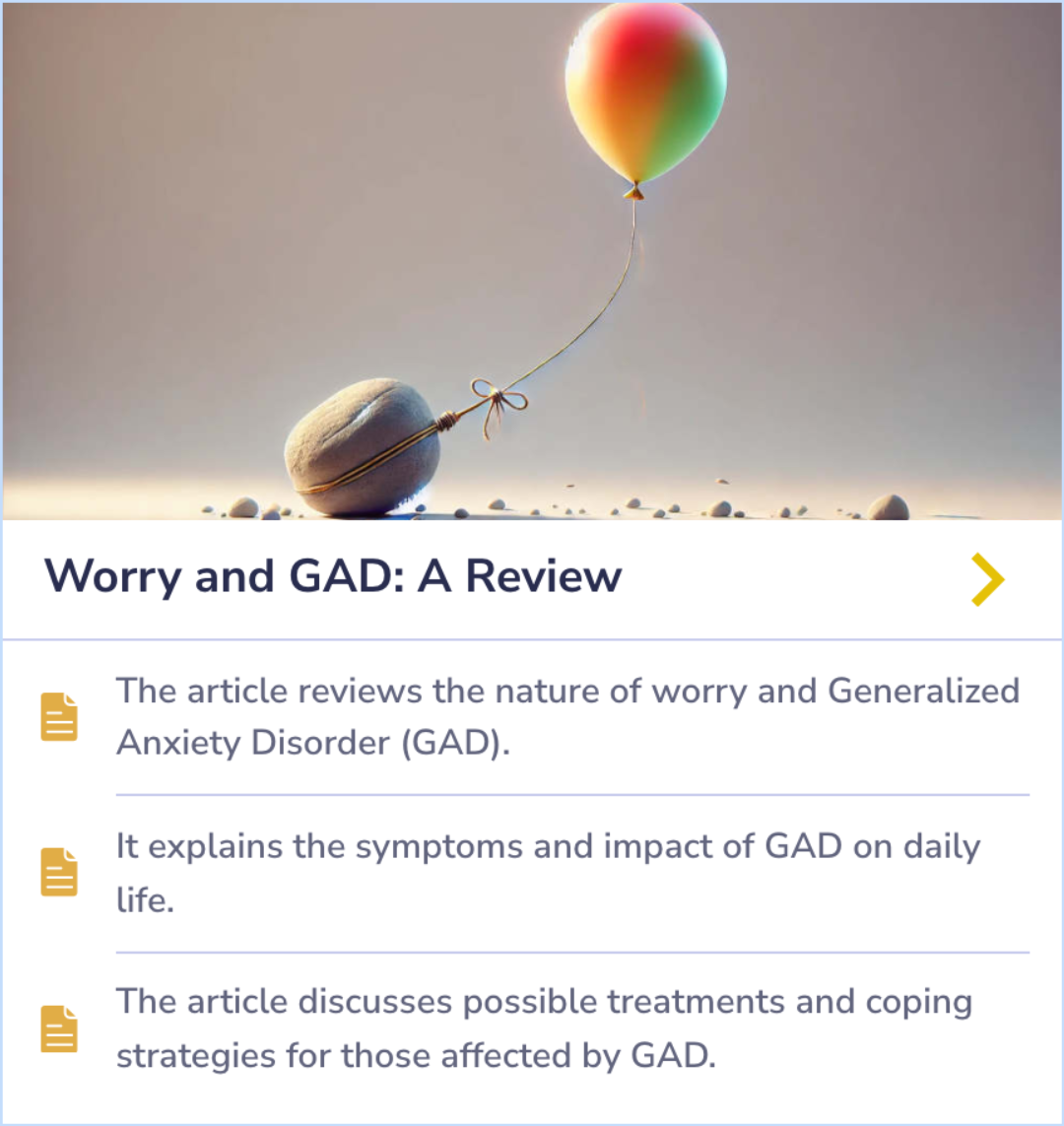 Worry and GAD: A Review

The article reviews the nature of worry and Generalized Anxiety Disorder (GAD).

It explains the symptoms and impact of GAD on daily life.

The article discusses possible treatments and coping strategies for those affected by GAD.